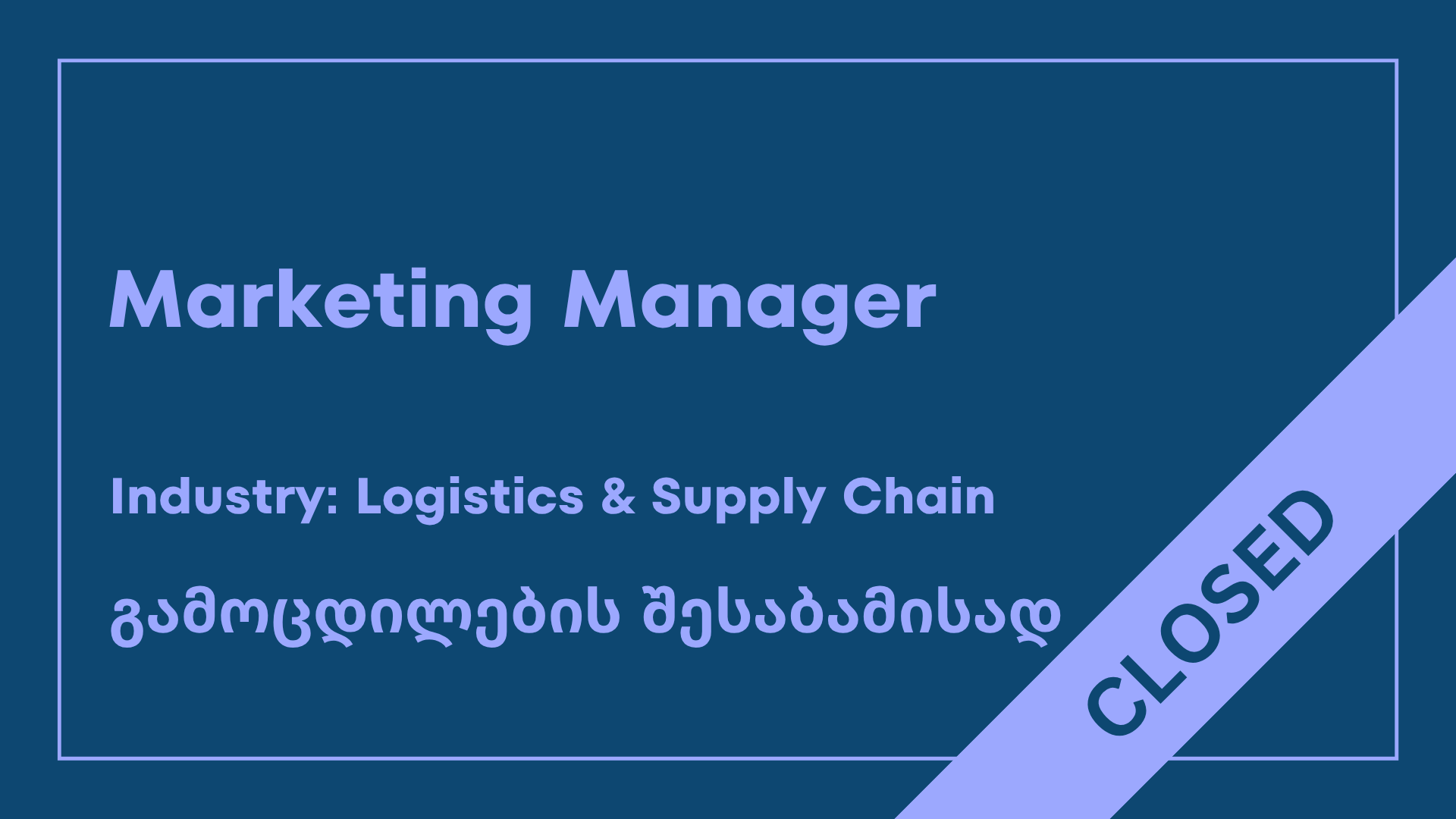 Marketing Manager

Industry: Logistics & Supply Chain

გამოცდილების შესაბამისად

CLOSED